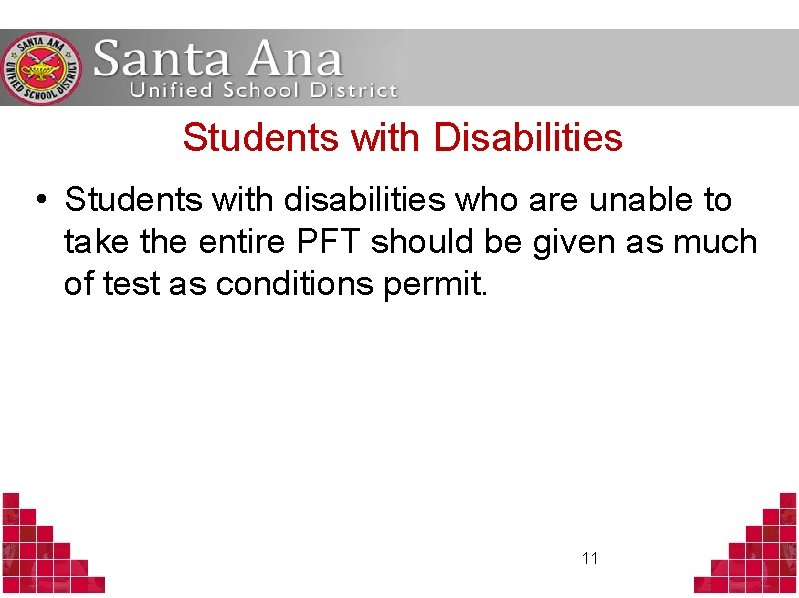 SANTA ANA UNIFIED SCHOOL DISTRICT

Santa Ana
Unified School District

Students with Disabilities

• Students with disabilities who are unable to take the entire PFT should be given as much of test as conditions permit.

11